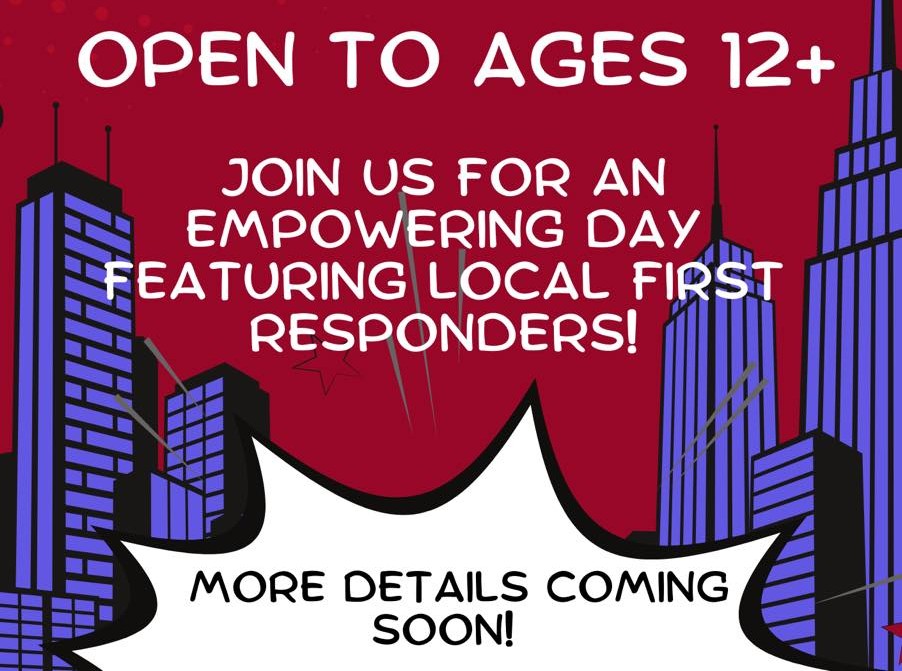 OPEN TO AGES 12+

JOIN US FOR AN EMPOWERING DAY FEATURING LOCAL FIRST RESPONDERS!

MORE DETAILS COMING SOON!